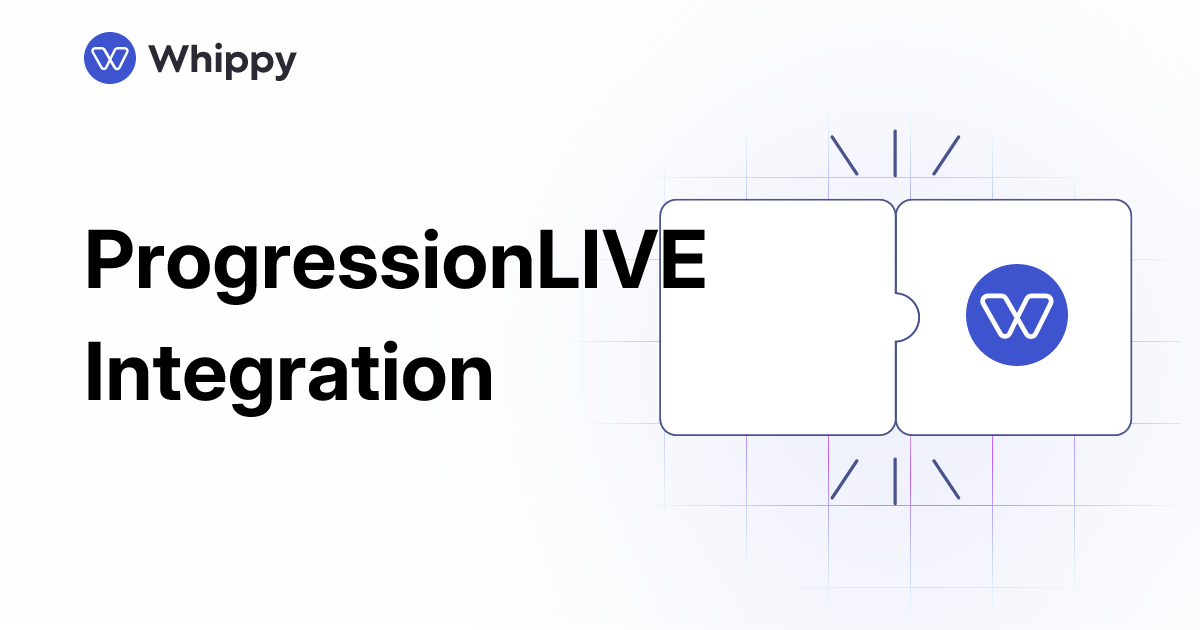 Whippy

ProgressionLIVE Integration